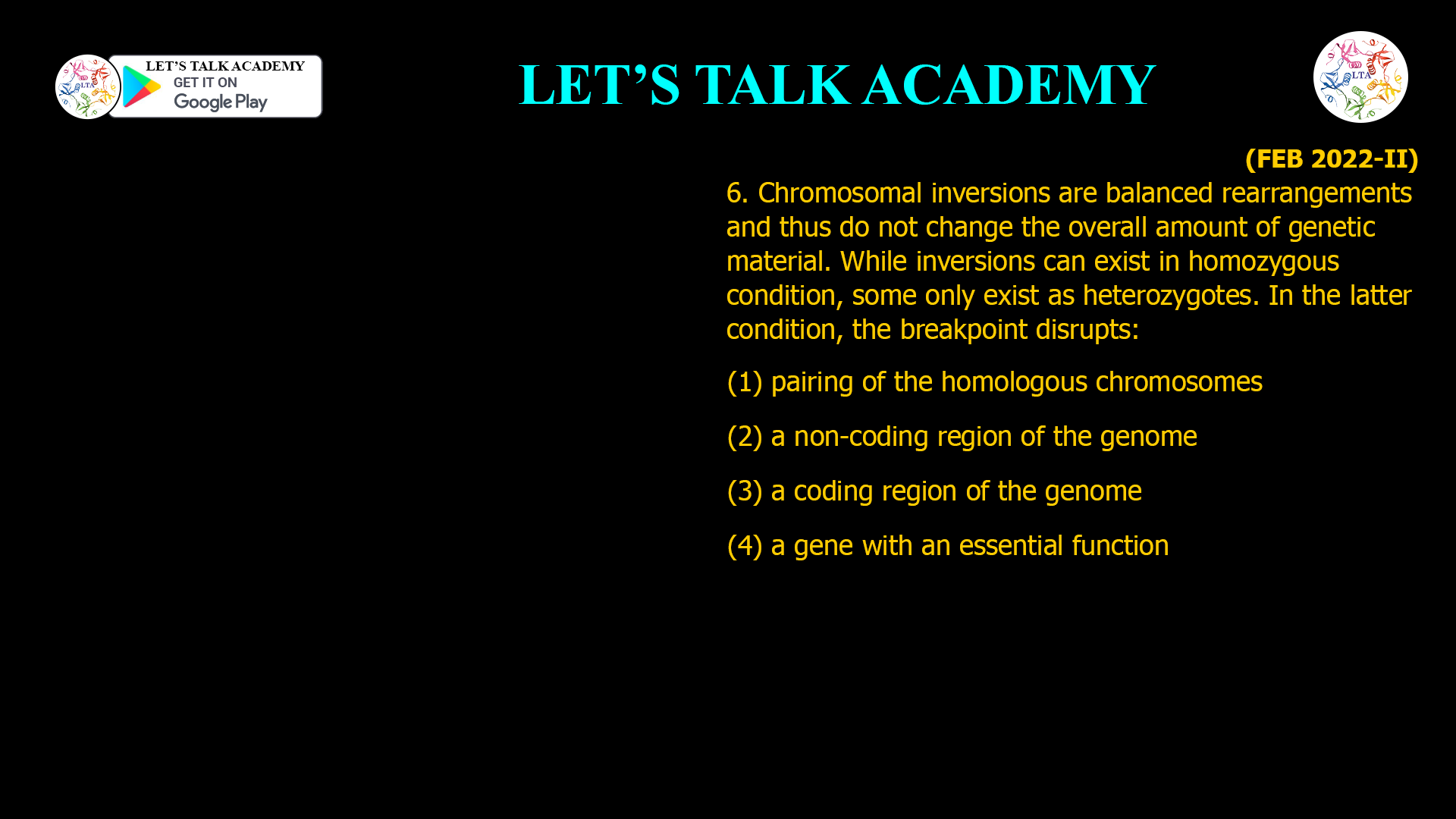 LTA
LET'S TALK ACADEMY
GET IT ON
Google Play

LET'S TALK ACADEMY

LTA

(FEB 2022-II)

6. Chromosomal inversions are balanced rearrangements and thus do not change the overall amount of genetic material. While inversions can exist in homozygous condition, some only exist as heterozygotes. In the latter condition, the breakpoint disrupts:

(1) pairing of the homologous chromosomes

(2) a non-coding region of the genome

(3) a coding region of the genome

(4) a gene with an essential function